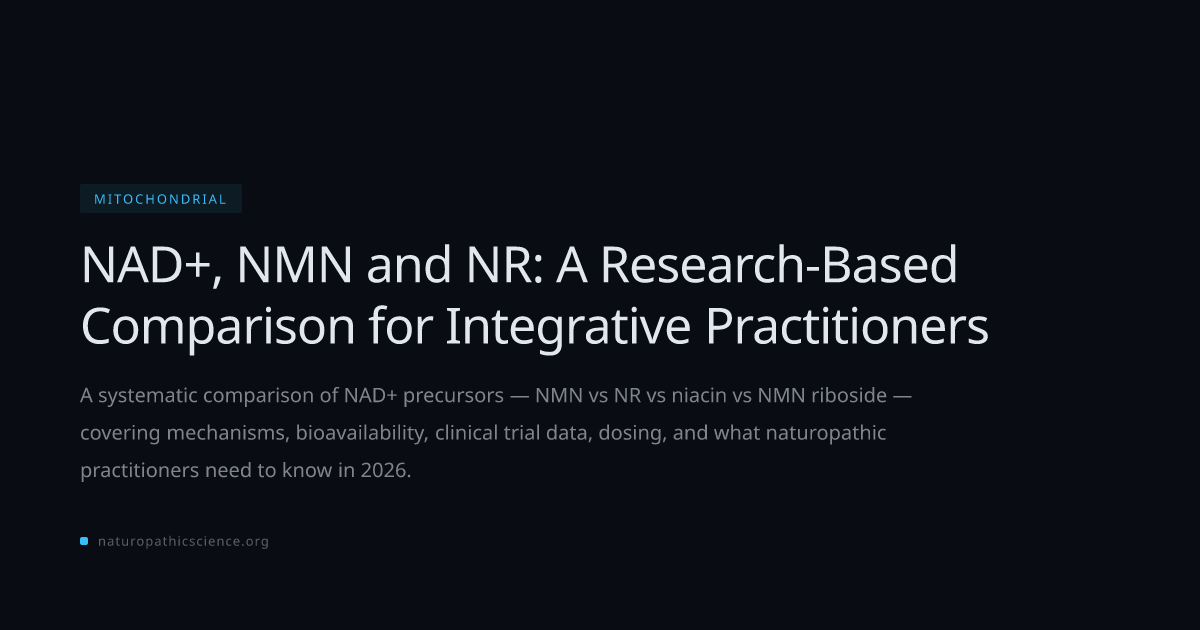 MITOCHONDRIAL

NAD+, NMN and NR: A Research-Based Comparison for Integrative Practitioners

A systematic comparison of NAD+ precursors — NMN vs NR vs niacin vs NMN riboside — covering mechanisms, bioavailability, clinical trial data, dosing, and what naturopathic practitioners need to know in 2026.

naturopathicscience.org